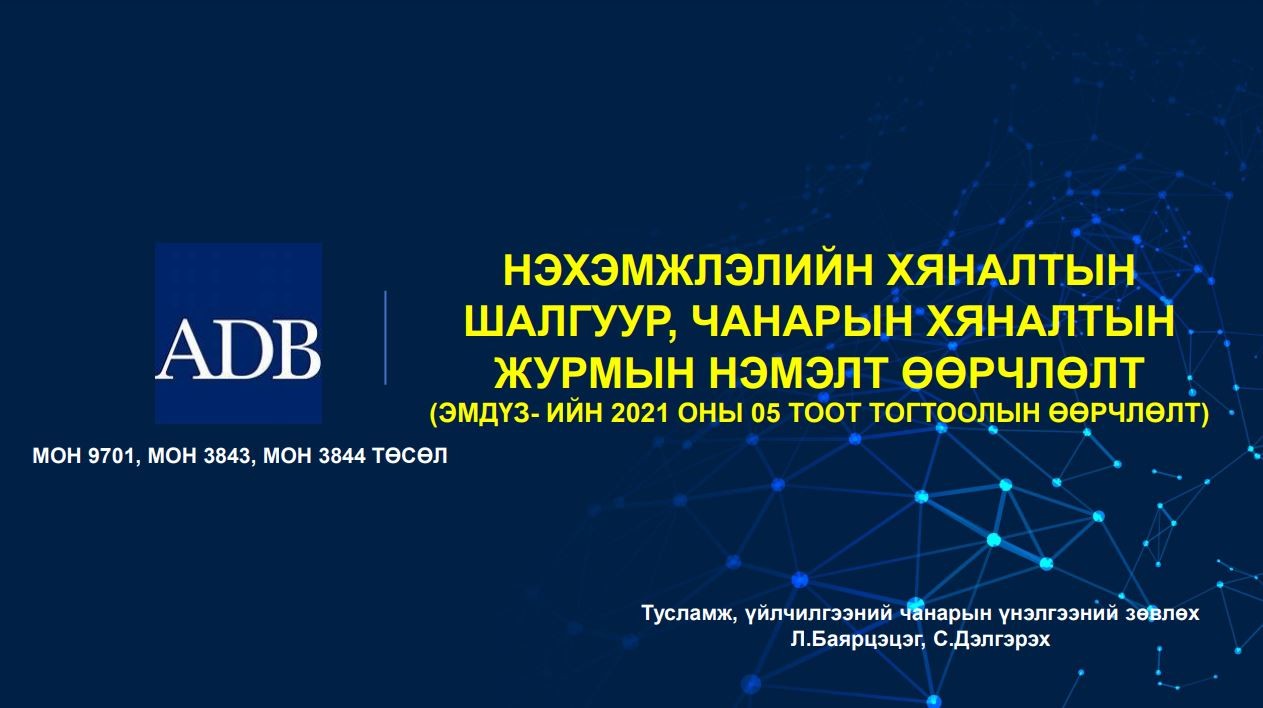 ADB

НЭХЭМЖЛЭЛИЙН ХЯНАЛТЫН ШАЛГУУР, ЧАНАРЫН ХЯНАЛТЫН ЖУРМЫН НЭМЭЛТ ӨӨРЧЛӨЛТ
(ЭМДҮЗ- ИЙН 2021 ОНЫ 05 ТООТ ТОГТООЛЫН ӨӨРЧЛӨЛТ)

МОН 9701, МОН 3843, МОН 3844 ТӨСӨЛ

Тусламж, үйлчилгээний чанарын үнэлгээний зөвлөх
Л.Баярцэцэг, С.Дэлгэрэх